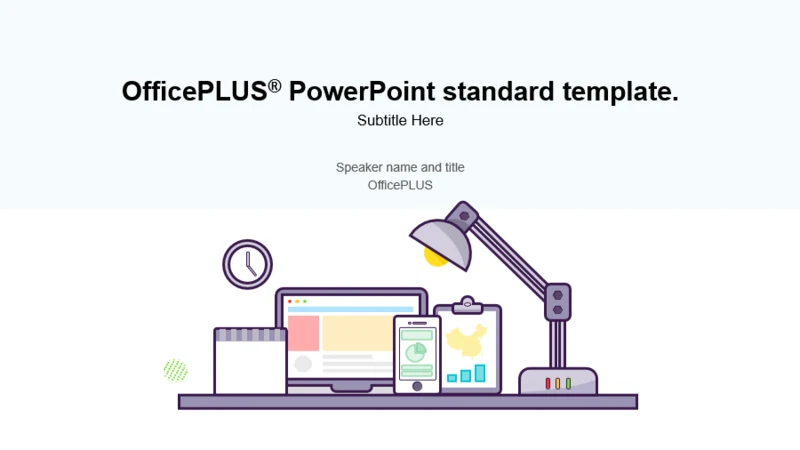 OfficePLUS® PowerPoint standard template.

Subtitle Here

Speaker name and title
OfficePLUS